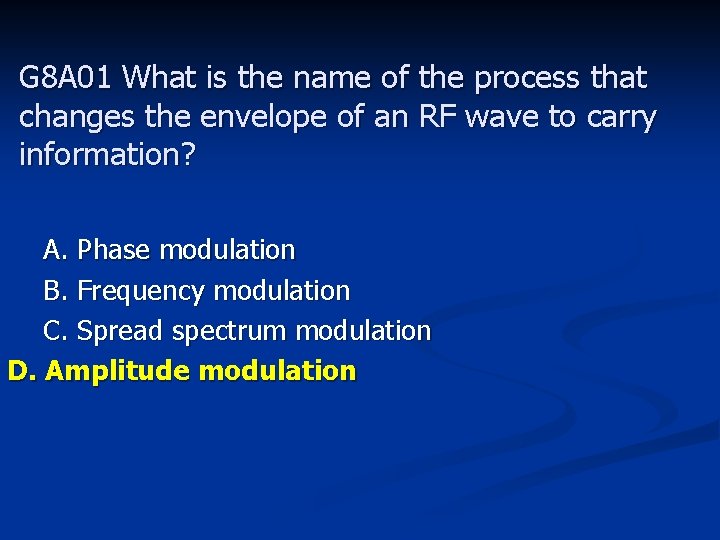 G8A01 What is the name of the process that changes the envelope of an RF wave to carry information?

A. Phase modulation
B. Frequency modulation
C. Spread spectrum modulation
D. Amplitude modulation